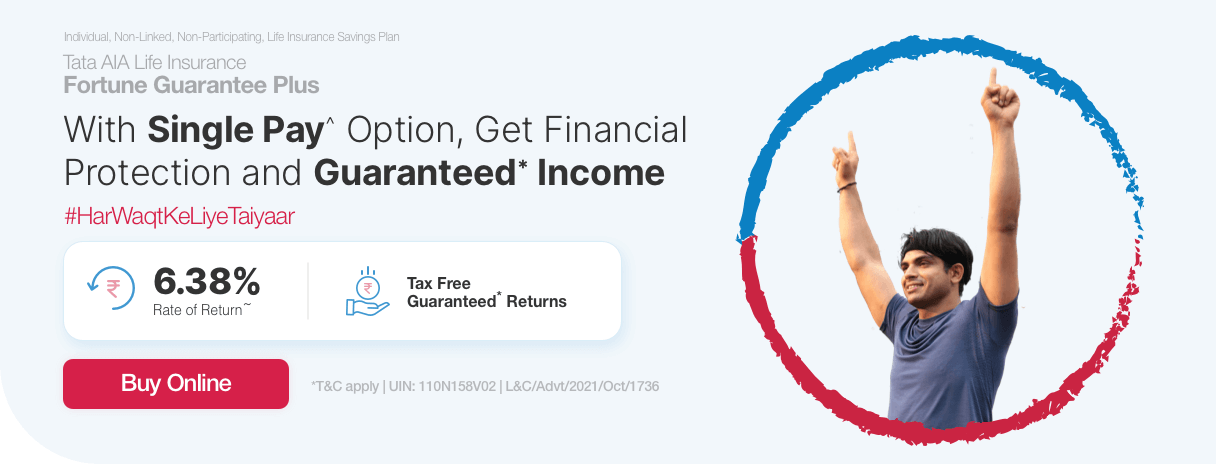 Individual, Non-Linked, Non-Participating, Life Insurance Savings Plan

Tata AIA Life Insurance
Fortune Guarantee Plus

With Single Pay^ Option, Get Financial Protection and Guaranteed* Income

#HarWaqtKeLiyeTaiyaar

₹ 6.38%
Rate of Return~

₹ Tax Free Guaranteed* Returns

Buy Online

*T&C apply | UIN: 110N158V02 | L&C/Advt/2021/Oct/1736